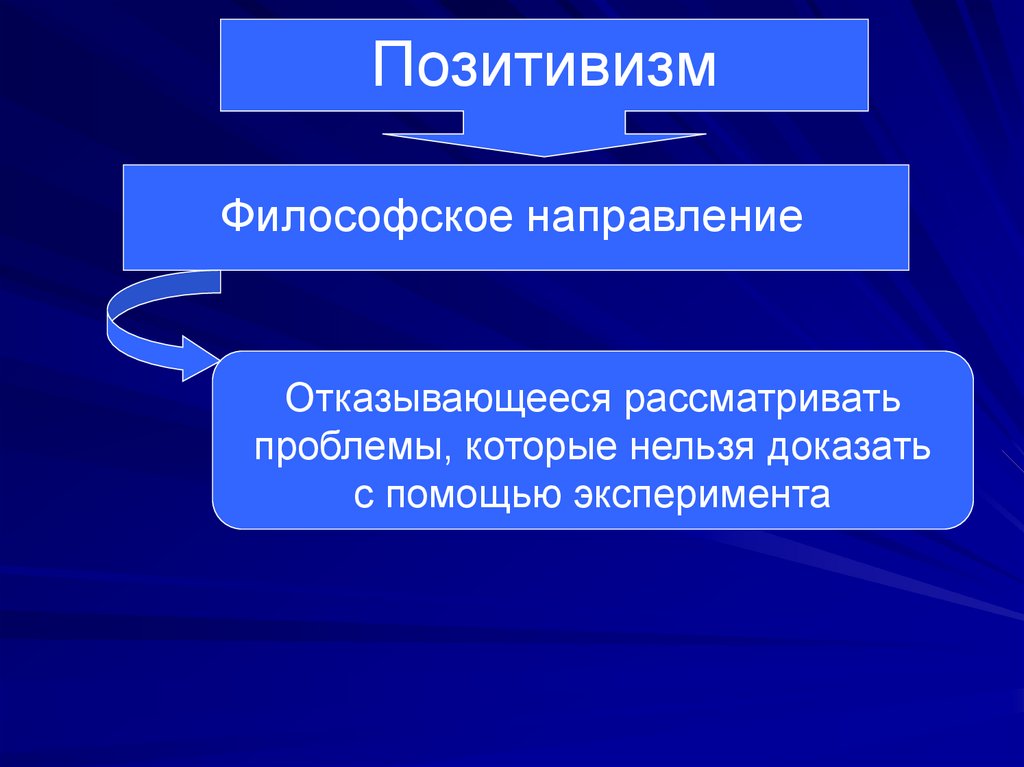 Позитивизм

Философское направление

Отказывающееся рассматривать проблемы, которые нельзя доказать с помощью эксперимента